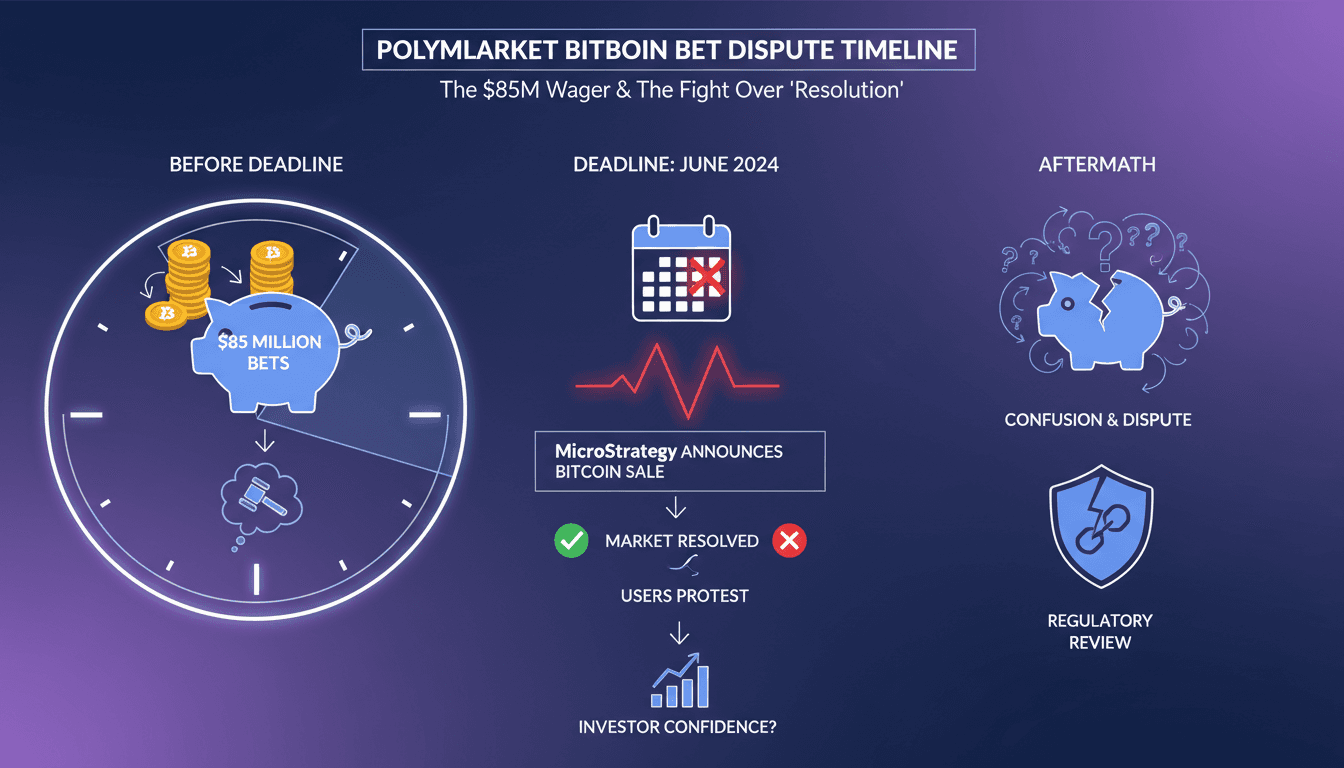 POLYMLARKET BITBOIN BET DISPUTE TIMELINE

The $85M Wager & The Fight Over 'Resolution'

BEFORE DEADLINE

$85 MILLION BETS

DEADLINE: JUNE 2024

MicroStrategy ANNOUNCES BITCOIN SALE

MARKET RESOLVED

USERS PROTEST

INVESTOR CONFIDENCE?

AFTERMATH

CONFUSION & DISPUTE

REGULATORY REVIEW